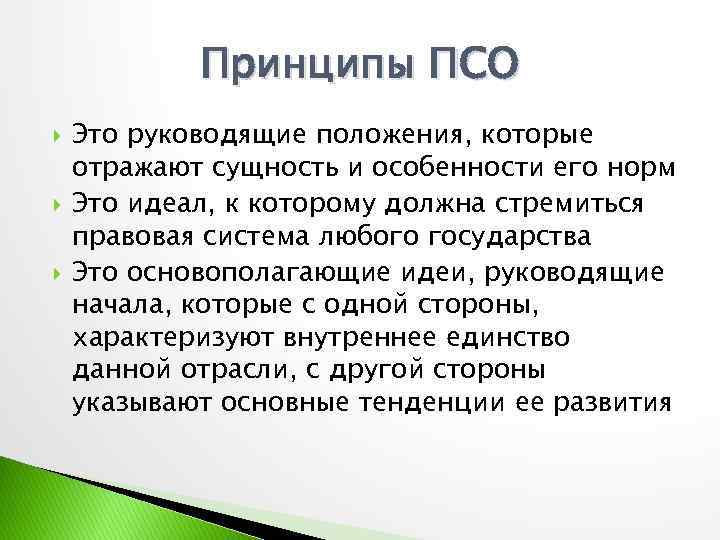 Принципы ПСО

Это руководящие положения, которые отражают сущность и особенности его норм

Это идеал, к которому должна стремиться правовая система любого государства

Это основополагающие идеи, руководящие начала, которые с одной стороны, характеризуют внутреннее единство данной отрасли, с другой стороны указывают основные тенденции ее развития